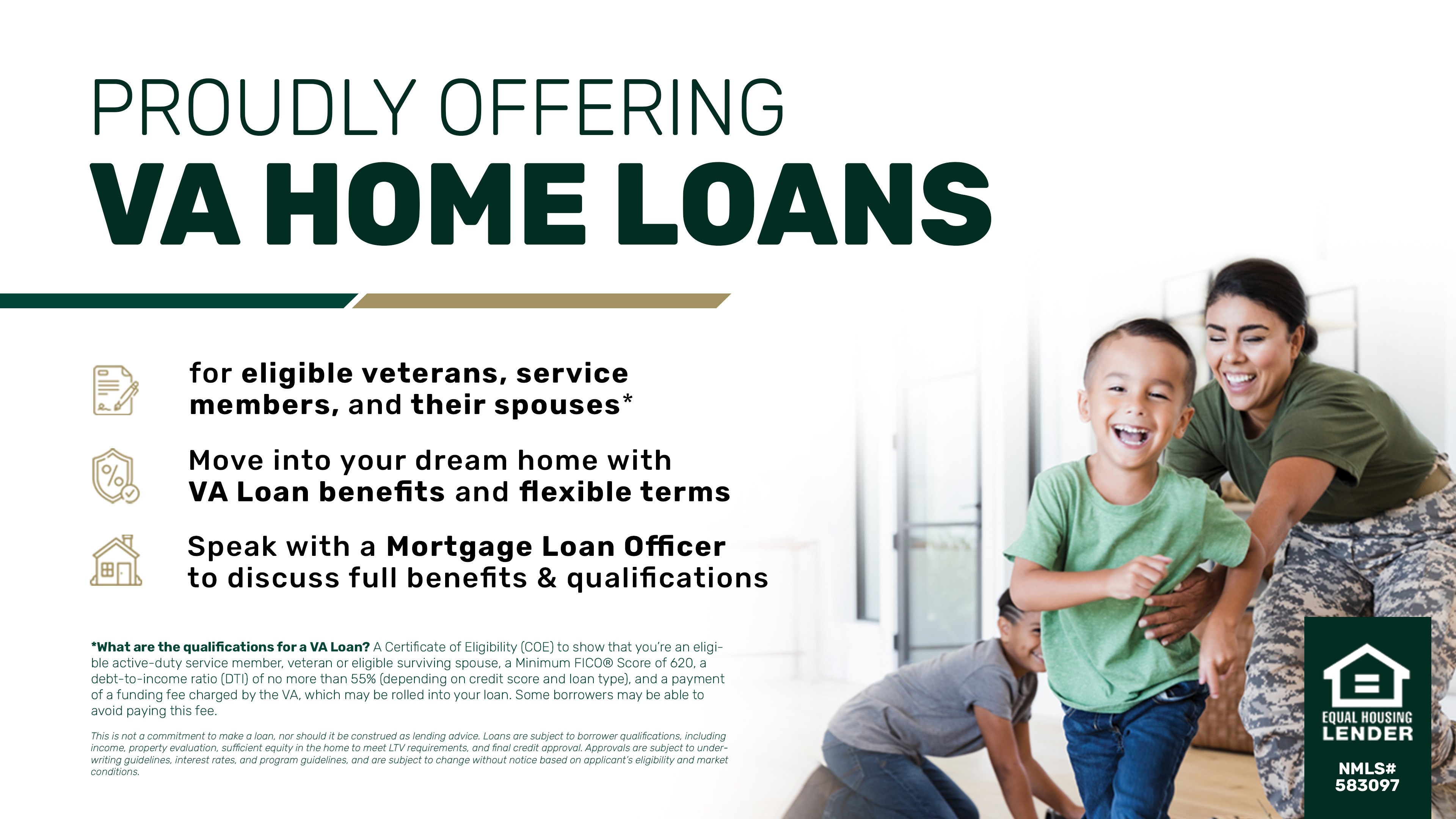 PROUDLY OFFERING
VA HOME LOANS

for eligible veterans, service members, and their spouses*

Move into your dream home with VA Loan benefits and flexible terms

Speak with a Mortgage Loan Officer to discuss full benefits & qualifications

*What are the qualifications for a VA Loan? A Certificate of Eligibility (COE) to show that you're an eligible active-duty service member, veteran or eligible surviving spouse, a Minimum FICO® Score of 620, a debt-to-income ratio (DTI) of no more than 55% (depending on credit score and loan type), and a payment of a funding fee charged by the VA, which may be rolled into your loan. Some borrowers may be able to avoid paying this fee.

This is not a commitment to make a loan, nor should it be construed as lending advice. Loans are subject to borrower qualifications, including income, property evaluation, sufficient equity in the home to meet LTV requirements, and final credit approval. Approvals are subject to underwriting guidelines, interest rates, and program guidelines, and are subject to change without notice based on applicant's eligibility and market conditions.

EQUAL HOUSING LENDER

NMLS# 583097